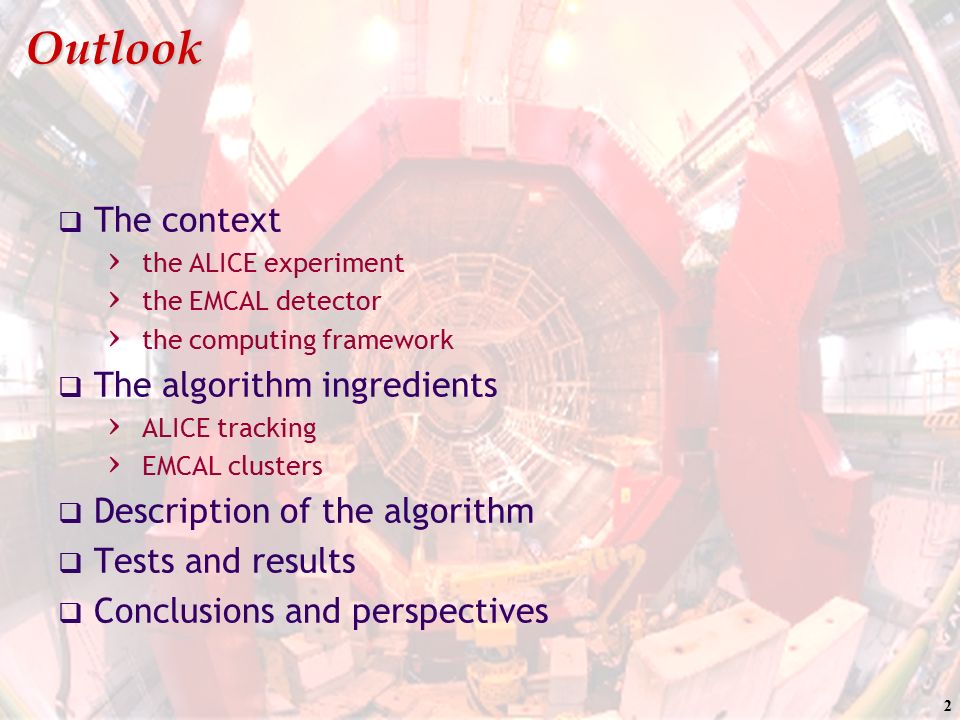 Outlook

❑ The context
› the ALICE experiment
› the EMCAL detector
› the computing framework
❑ The algorithm ingredients
› ALICE tracking
› EMCAL clusters
❑ Description of the algorithm
❑ Tests and results
❑ Conclusions and perspectives

2